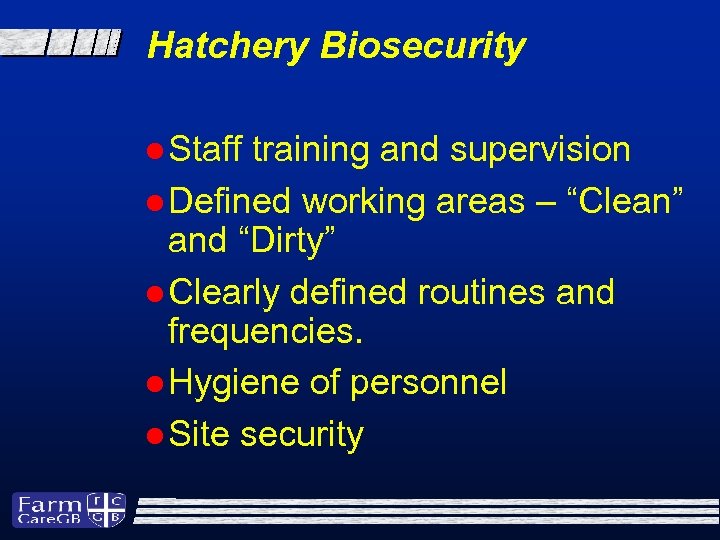 Hatchery Biosecurity

- Staff training and supervision
- Defined working areas – “Clean” and “Dirty”
- Clearly defined routines and frequencies.
- Hygiene of personnel
- Site security

Farm CareGB F C G B